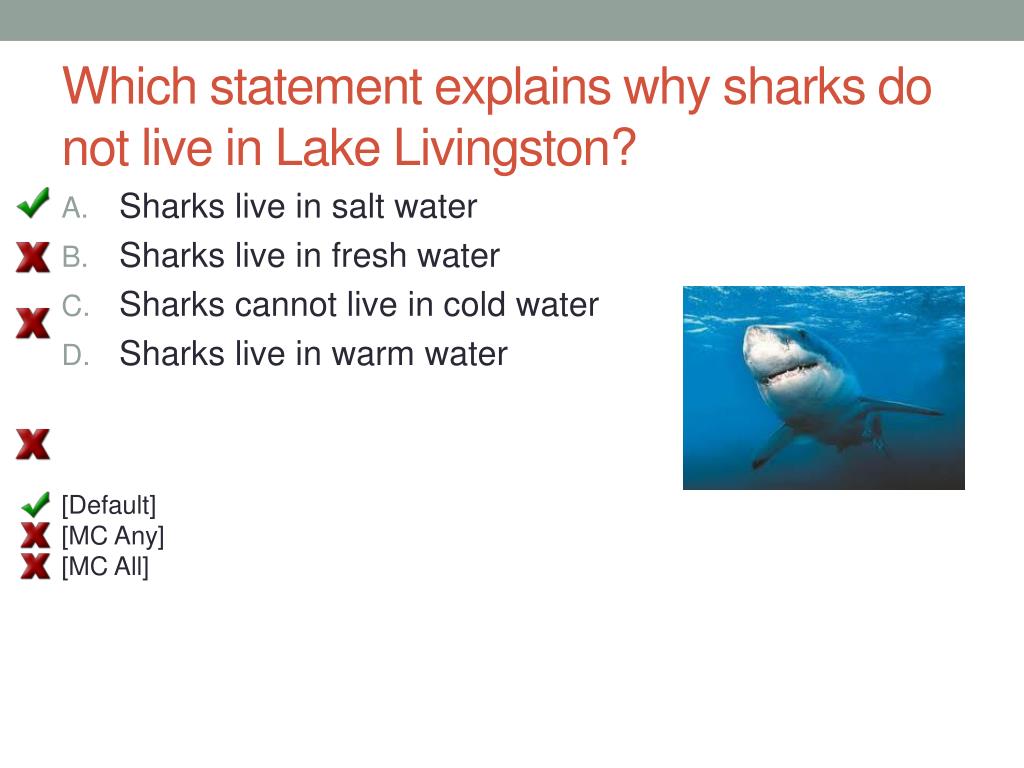 Which statement explains why sharks do not live in Lake Livingston?

A. Sharks live in salt water
B. Sharks live in fresh water
C. Sharks cannot live in cold water
D. Sharks live in warm water

[Default]
[MC Any]
[MC All]